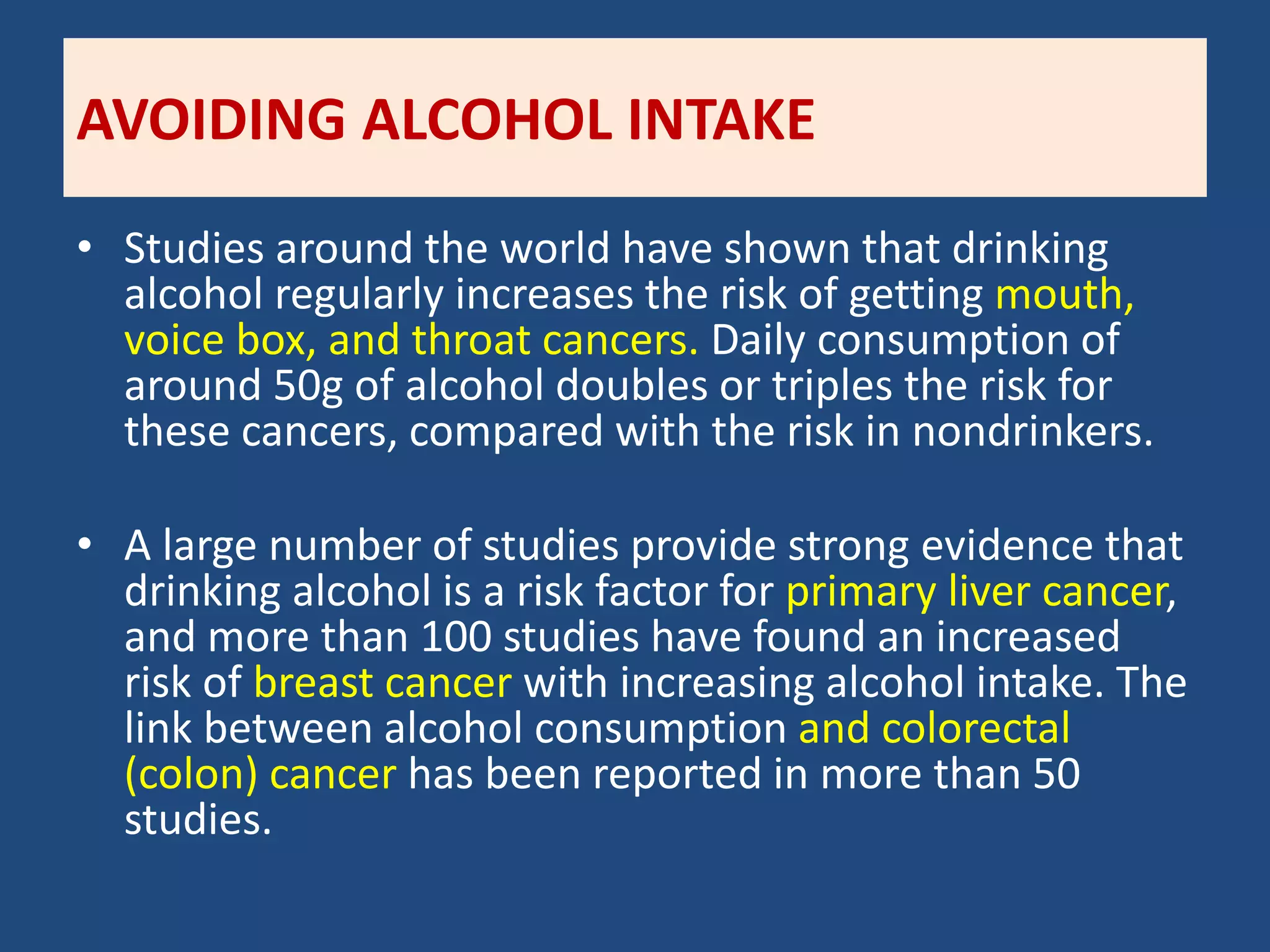 AVOIDING ALCOHOL INTAKE

• Studies around the world have shown that drinking alcohol regularly increases the risk of getting mouth, voice box, and throat cancers. Daily consumption of around 50g of alcohol doubles or triples the risk for these cancers, compared with the risk in nondrinkers.

• A large number of studies provide strong evidence that drinking alcohol is a risk factor for primary liver cancer, and more than 100 studies have found an increased risk of breast cancer with increasing alcohol intake. The link between alcohol consumption and colorectal (colon) cancer has been reported in more than 50 studies.